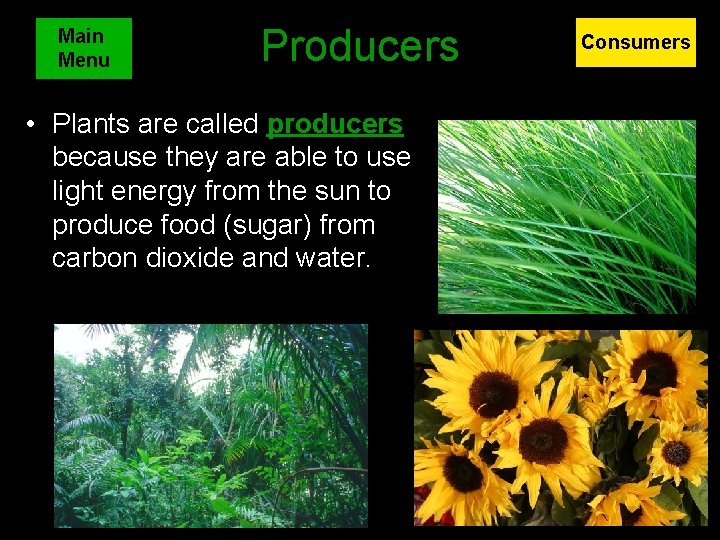 Main Menu

Producers

Consumers

• Plants are called producers because they are able to use light energy from the sun to produce food (sugar) from carbon dioxide and water.